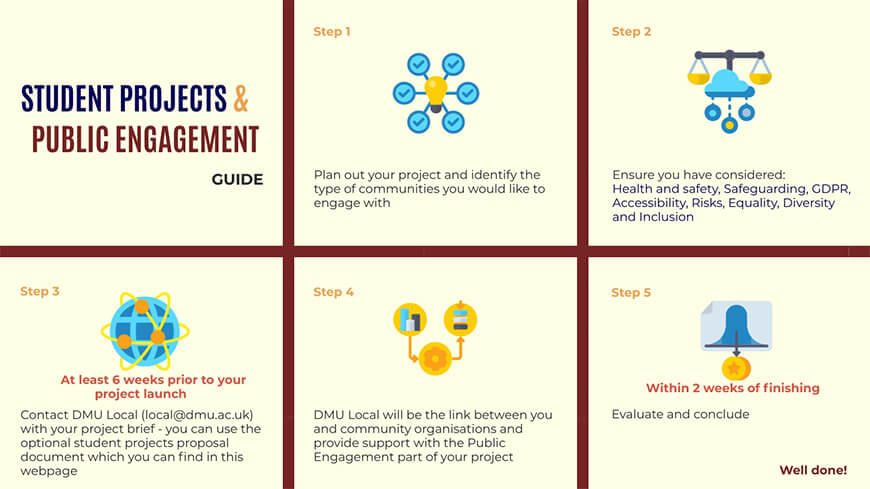 STUDENT PROJECTS &
PUBLIC ENGAGEMENT
GUIDE

Step 1

Plan out your project and identify the type of communities you would like to engage with

Step 2

Ensure you have considered:
Health and safety, Safeguarding, GDPR, Accessibility, Risks, Equality, Diversity and Inclusion

Step 3

At least 6 weeks prior to your project launch

Contact DMU Local (local@dmu.ac.uk) with your project brief - you can use the optional student projects proposal document which you can find in this webpage

Step 4

DMU Local will be the link between you and community organisations and provide support with the Public Engagement part of your project

Step 5

Within 2 weeks of finishing

Evaluate and conclude

Well done!